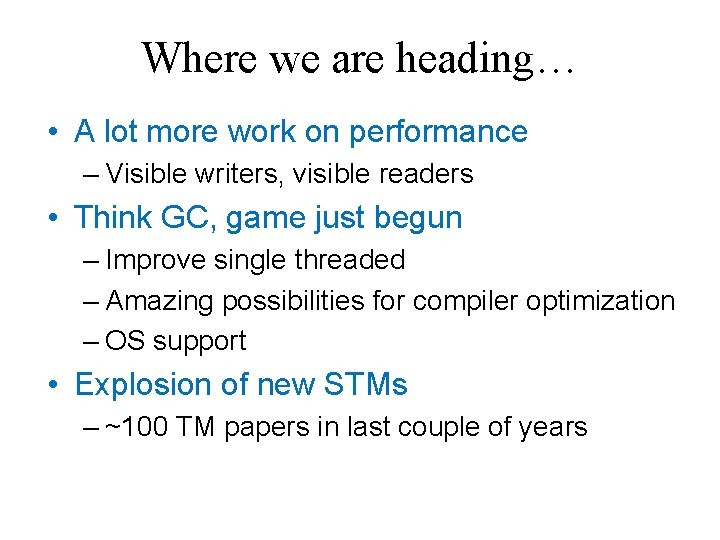 Where we are heading…

• A lot more work on performance
– Visible writers, visible readers

• Think GC, game just begun
– Improve single threaded
– Amazing possibilities for compiler optimization
– OS support

• Explosion of new STMs
– ~100 TM papers in last couple of years